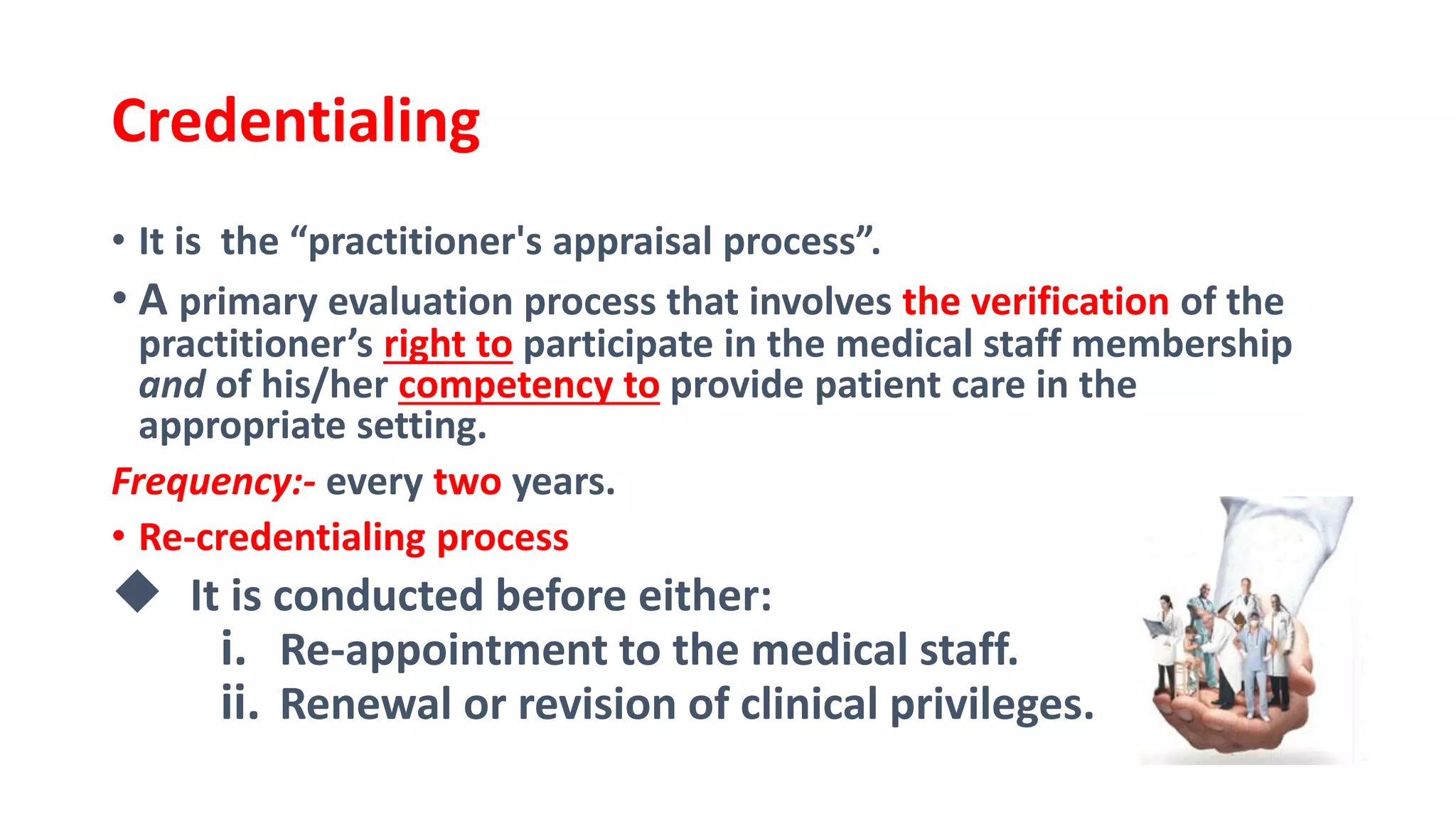 Credentialing

• It is  the “practitioner's appraisal process”.

• A primary evaluation process that involves the verification of the practitioner’s right to participate in the medical staff membership and of his/her competency to provide patient care in the appropriate setting.

Frequency:- every two years.

• Re-credentialing process

◆ It is conducted before either:

i. Re-appointment to the medical staff.

ii. Renewal or revision of clinical privileges.